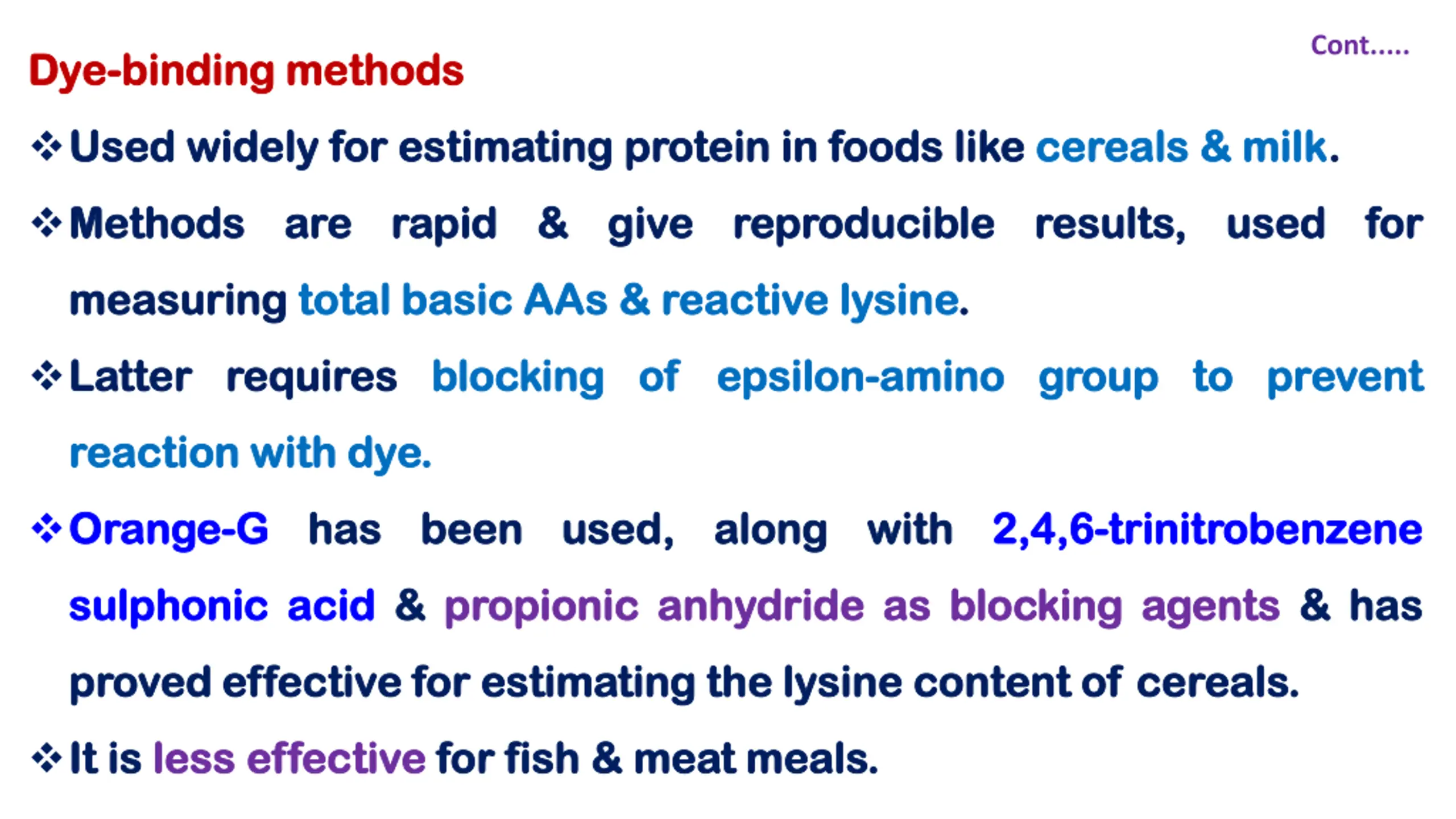 Cont.....

Dye-binding methods

❖ Used widely for estimating protein in foods like cereals & milk.

❖ Methods are rapid & give reproducible results, used for measuring total basic AAs & reactive lysine.

❖ Latter requires blocking of epsilon-amino group to prevent reaction with dye.

❖ Orange-G has been used, along with 2,4,6-trinitrobenzene sulphonic acid & propionic anhydride as blocking agents & has proved effective for estimating the lysine content of cereals.

❖ It is less effective for fish & meat meals.